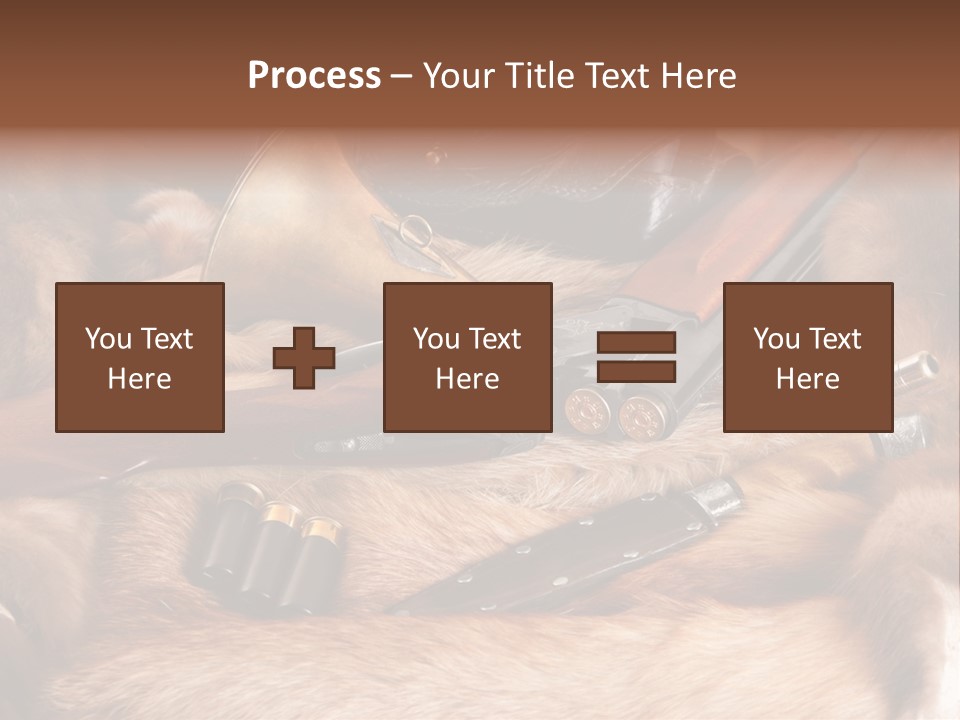 Process – Your Title Text Here

You Text Here

You Text Here

You Text Here